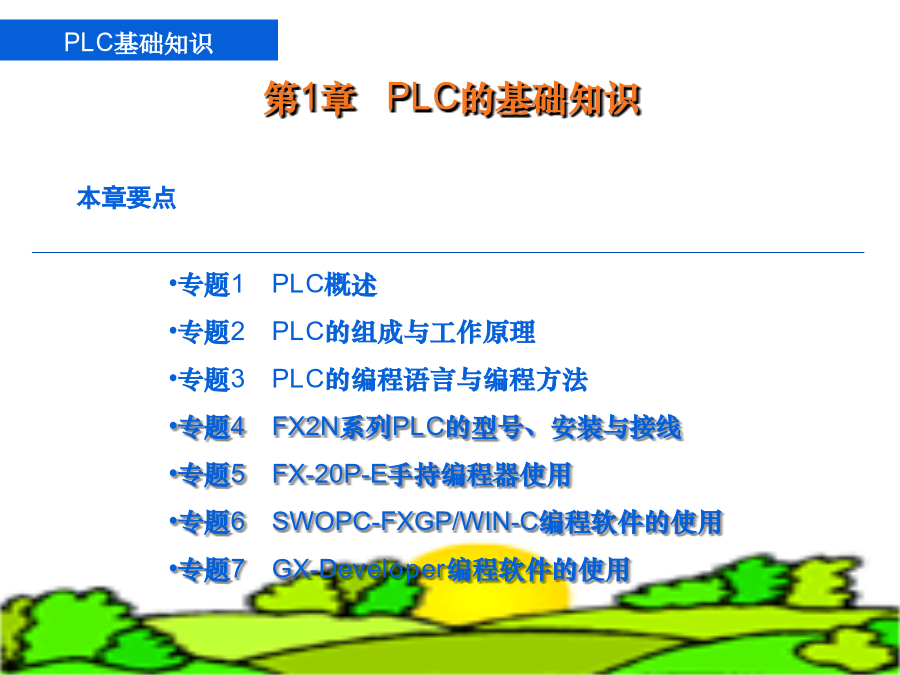 PLC基础知识

第1章 PLC的基础知识

本章要点

•专题1 PLC概述
•专题2 PLC的组成与工作原理
•专题3 PLC的编程语言与编程方法
•专题4 FX2N系列PLC的型号、安装与接线
•专题5 FX-20P-E手持编程器使用
•专题6 SWOPC-FXGP/WIN-C编程软件的使用
•专题7 GX-Developer编程软件的使用